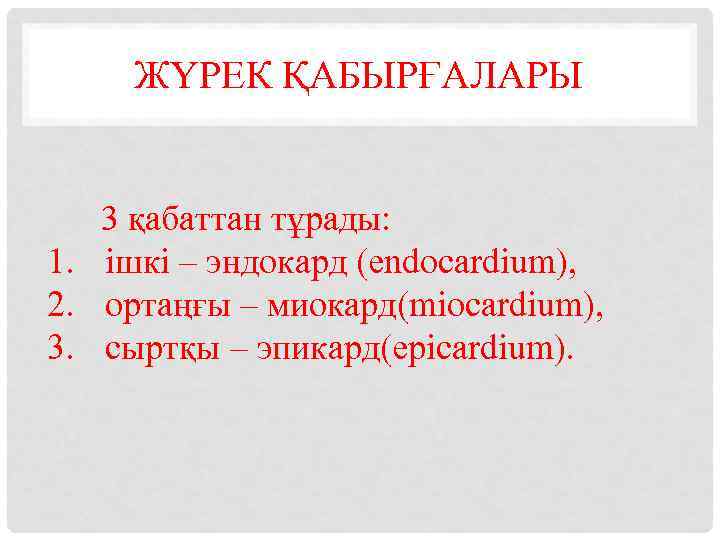 ЖҮРЕК ҚАБЫРҒАЛАРЫ

3 қабаттан тұрады:
1. ішкі – эндокард (endocardium),
2. ортаңғы – миокард(miocardium),
3. сыртқы – эпикард(epicardium).